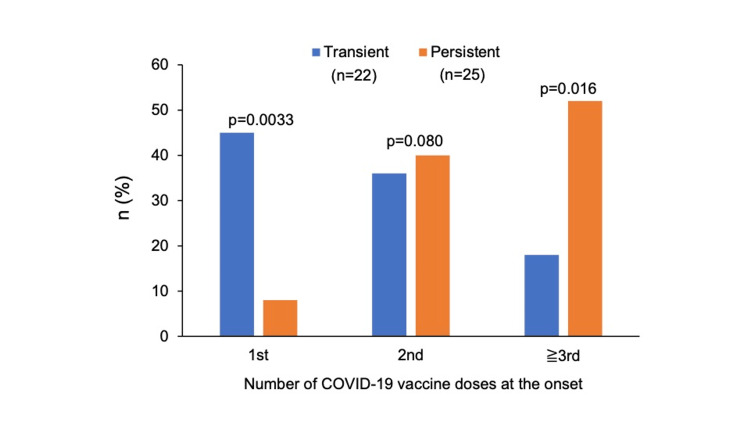 Transient (n=22)
Persistent (n=25)

n (%)

60
50
40
30
20
10
0

p=0.0033
p=0.080
p=0.016

1st
2nd
≧3rd

Number of COVID-19 vaccine doses at the onset